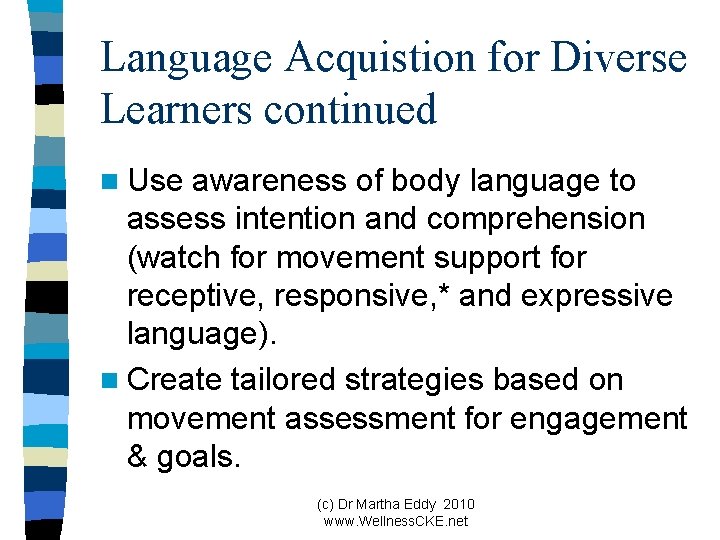 Language Acquistion for Diverse Learners continued

Use awareness of body language to assess intention and comprehension (watch for movement support for receptive, responsive,* and expressive language).

Create tailored strategies based on movement assessment for engagement & goals.

(c) Dr Martha Eddy 2010
www.WellnessCKE.net